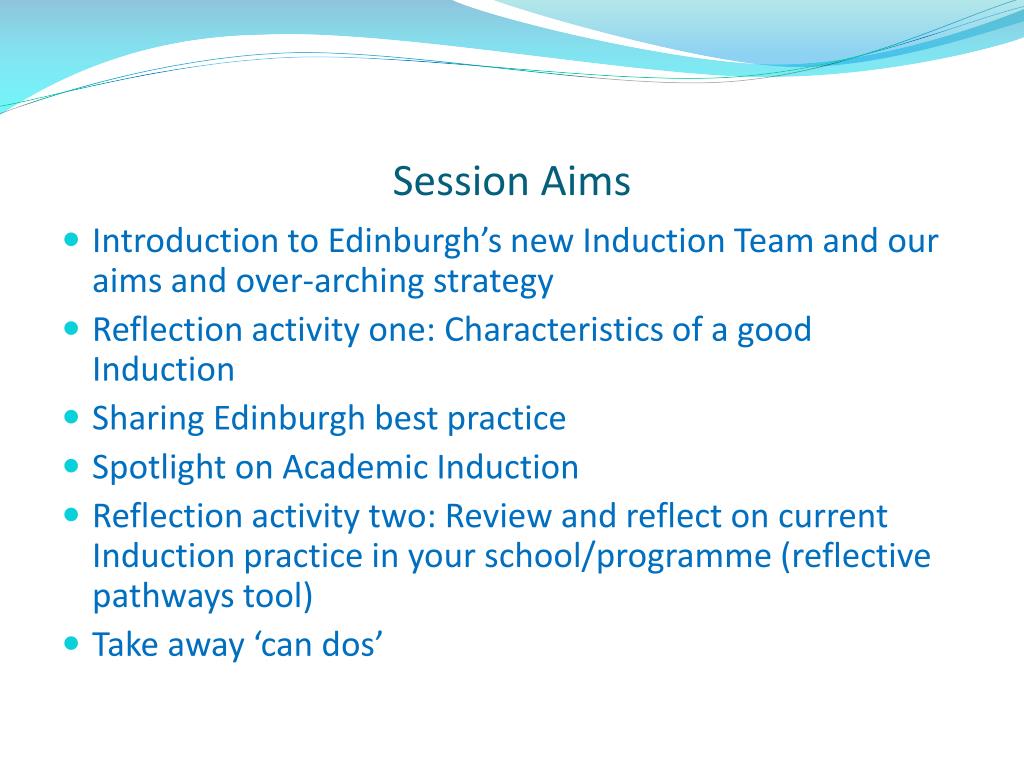 Session Aims

- Introduction to Edinburgh’s new Induction Team and our aims and over-arching strategy
- Reflection activity one: Characteristics of a good Induction
- Sharing Edinburgh best practice
- Spotlight on Academic Induction
- Reflection activity two: Review and reflect on current Induction practice in your school/programme (reflective pathways tool)
- Take away ‘can dos’